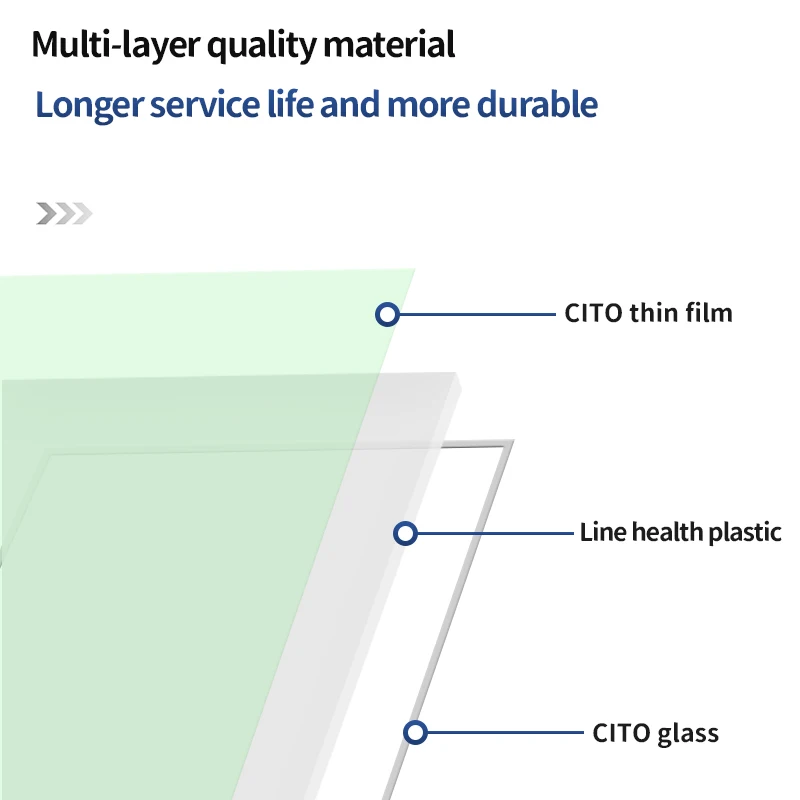 Multi-layer quality material

Longer service life and more durable

CITO thin film

Line health plastic

CITO glass